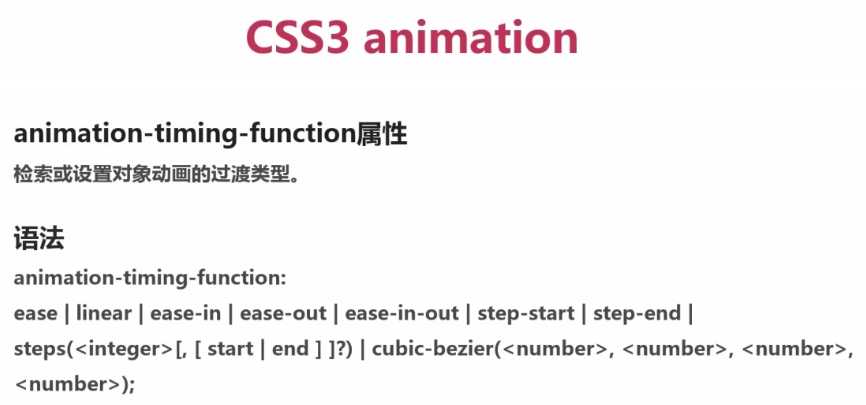 CSS3 animation

animation-timing-function属性
检索或设置对象动画的过渡类型。

语法
animation-timing-function:
ease | linear | ease-in | ease-out | ease-in-out | step-start | step-end | steps(<integer>[, [ start | end ] ]?) | cubic-bezier(<number>, <number>, <number>, <number>);